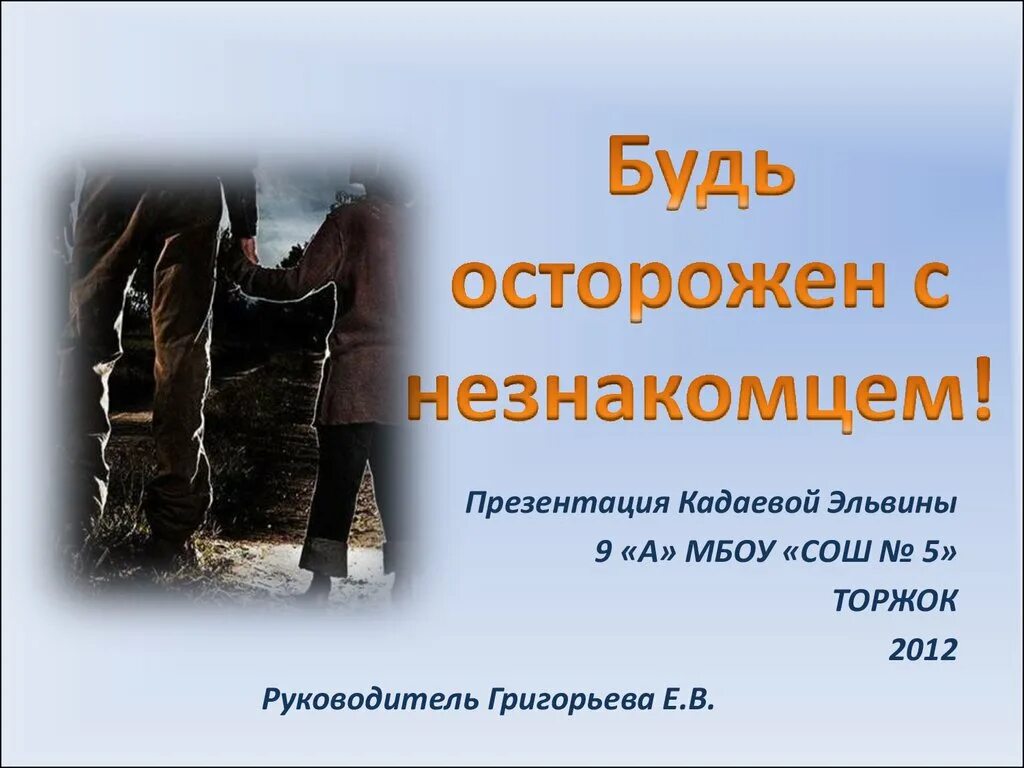 Будь осторожен с незнакомцем!

Презентация Кадаевой Эльвины
9 «А» МБОУ «СОШ № 5»
ТОРЖОК
2012

Руководитель Григорьева Е.В.